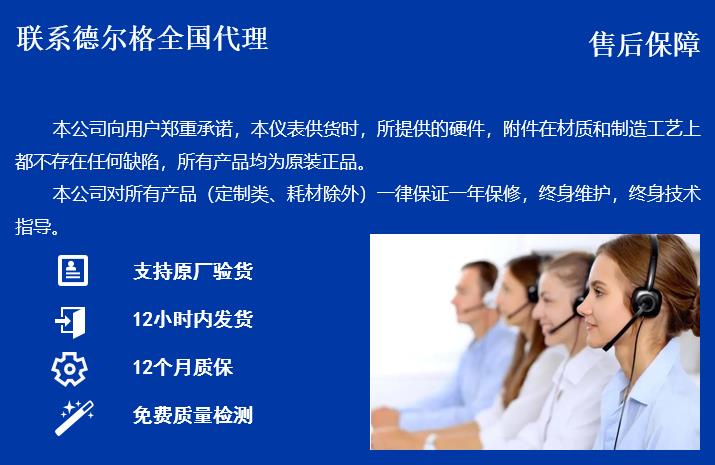 联系德尔格全国代理

售后保障

本公司向用户郑重承诺，本仪表供货时，所提供的硬件，附件在材质和制造工艺上都不存在任何缺陷，所有产品均为原装正品。

本公司对所有产品（定制类、耗材除外）一律保证一年保修，终身维护，终身技术指导。

支持原厂验货

12小时内发货

12个月质保

免费质量检测